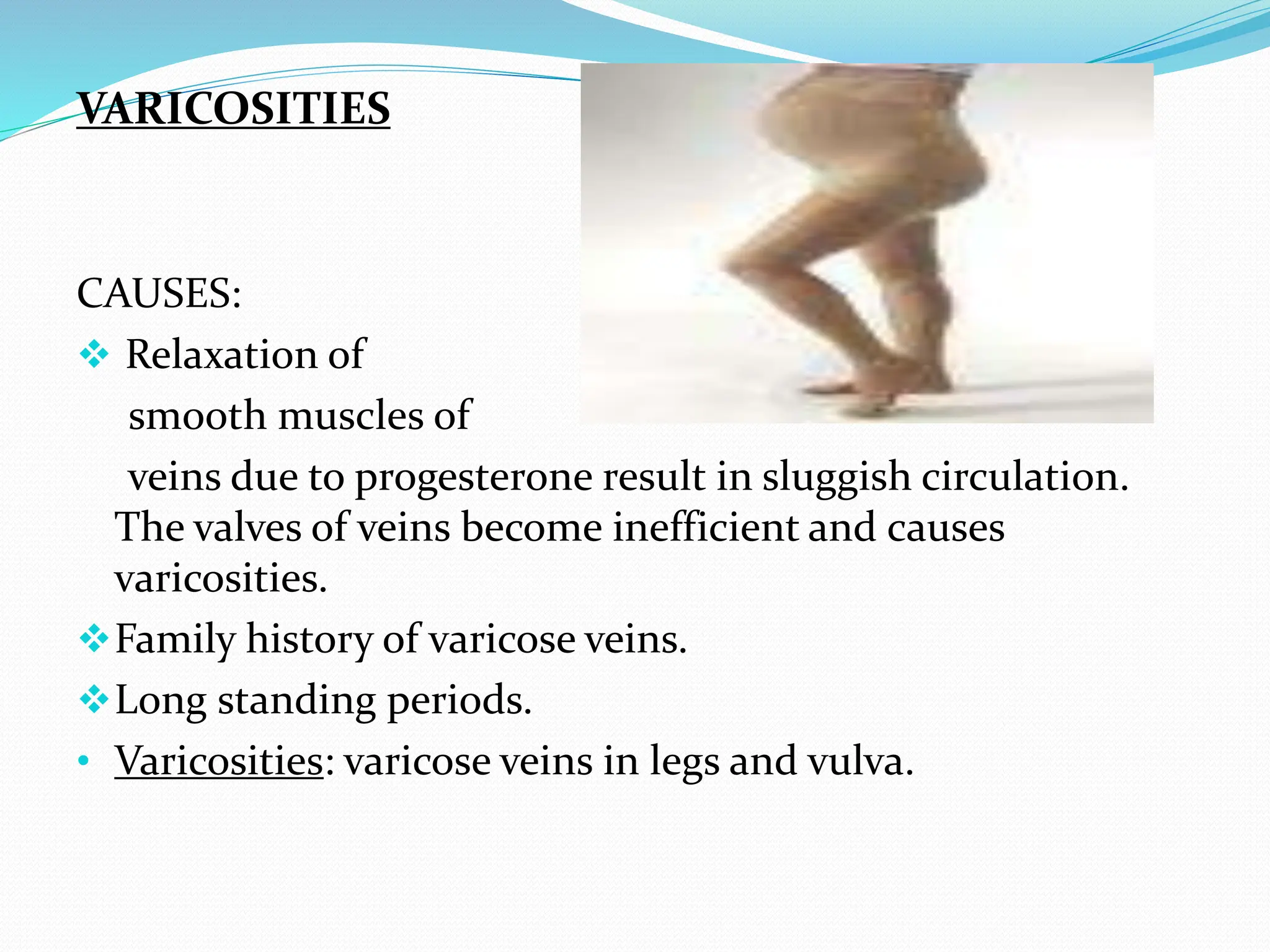 VARICOSITIES

CAUSES:

❖ Relaxation of smooth muscles of veins due to progesterone result in sluggish circulation. The valves of veins become inefficient and causes varicosities.

❖ Family history of varicose veins.

❖ Long standing periods.

• Varicosities: varicose veins in legs and vulva.